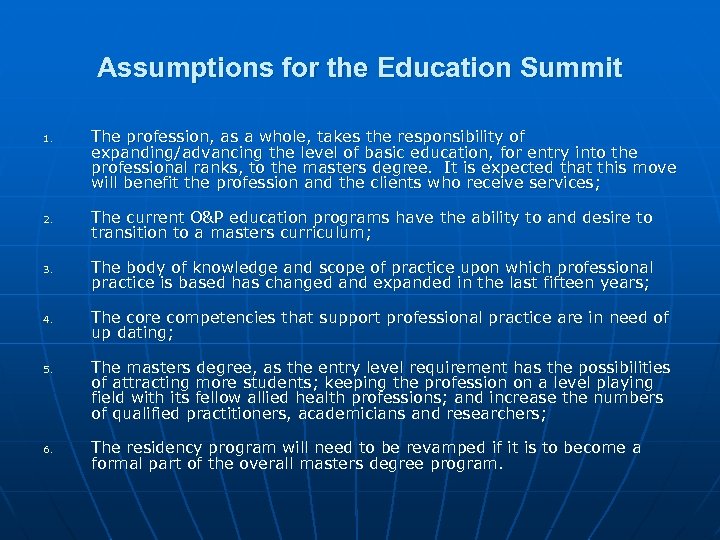 Assumptions for the Education Summit

1. The profession, as a whole, takes the responsibility of expanding/advancing the level of basic education, for entry into the professional ranks, to the masters degree. It is expected that this move will benefit the profession and the clients who receive services;

2. The current O&P education programs have the ability to and desire to transition to a masters curriculum;

3. The body of knowledge and scope of practice upon which professional practice is based has changed and expanded in the last fifteen years;

4. The core competencies that support professional practice are in need of up dating;

5. The masters degree, as the entry level requirement has the possibilities of attracting more students; keeping the profession on a level playing field with its fellow allied health professions; and increase the numbers of qualified practitioners, academicians and researchers;

6. The residency program will need to be revamped if it is to become a formal part of the overall masters degree program.